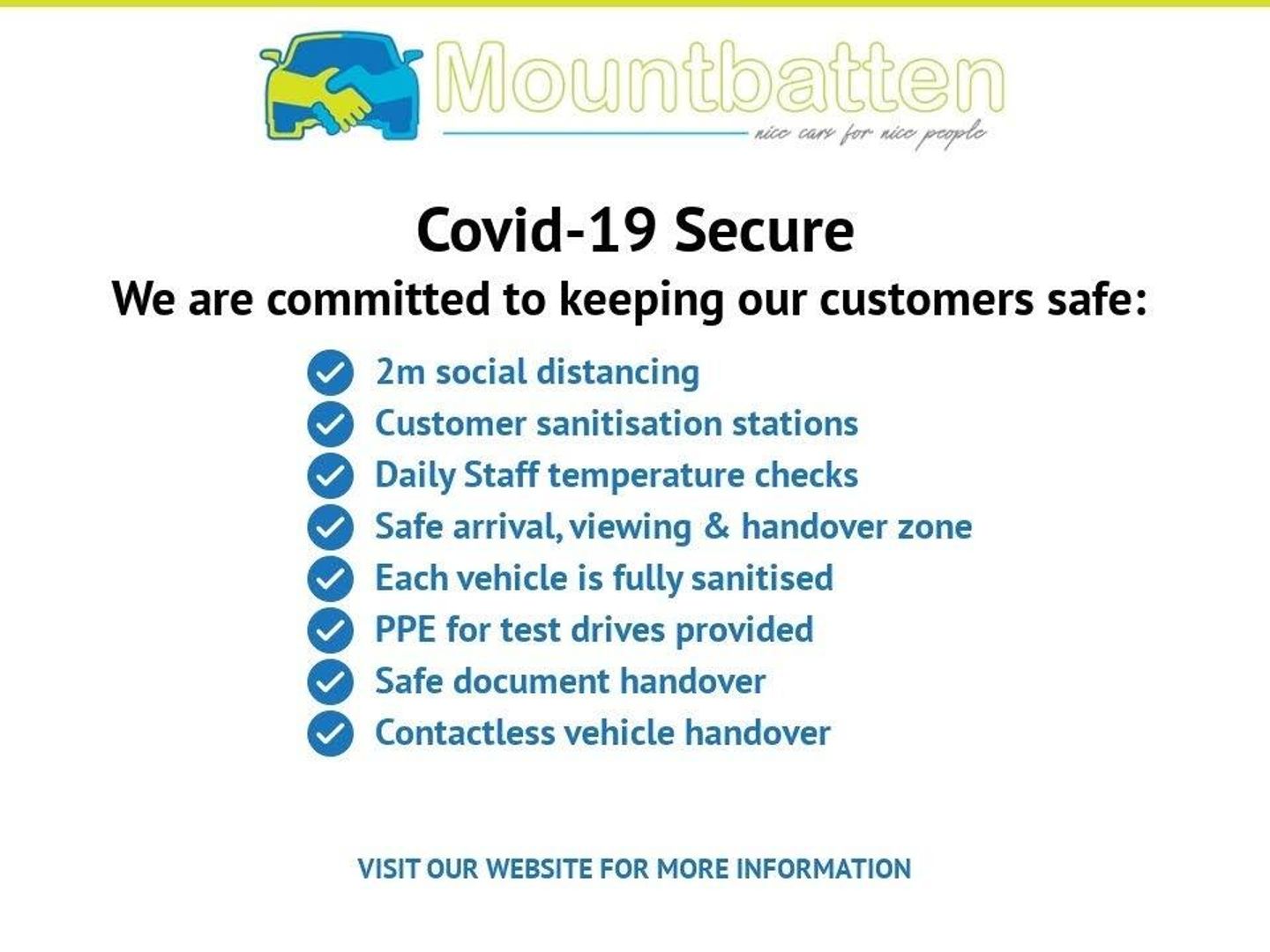 Mountbatten
nice cars for nice people

Covid-19 Secure

We are committed to keeping our customers safe:

2m social distancing
Customer sanitisation stations
Daily Staff temperature checks
Safe arrival, viewing & handover zone
Each vehicle is fully sanitised
PPE for test drives provided
Safe document handover
Contactless vehicle handover

VISIT OUR WEBSITE FOR MORE INFORMATION